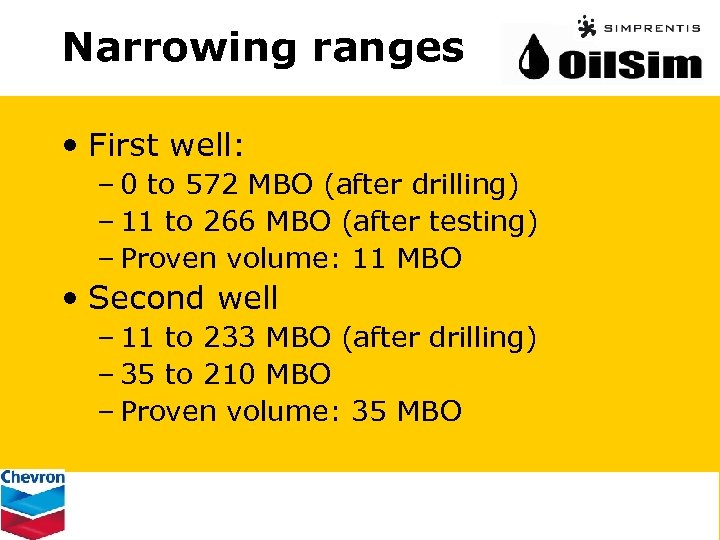 Narrowing ranges

SIMPRENTIS
OilSim

• First well:
– 0 to 572 MBO (after drilling)
– 11 to 266 MBO (after testing)
– Proven volume: 11 MBO
• Second well
– 11 to 233 MBO (after drilling)
– 35 to 210 MBO
– Proven volume: 35 MBO

Chevron